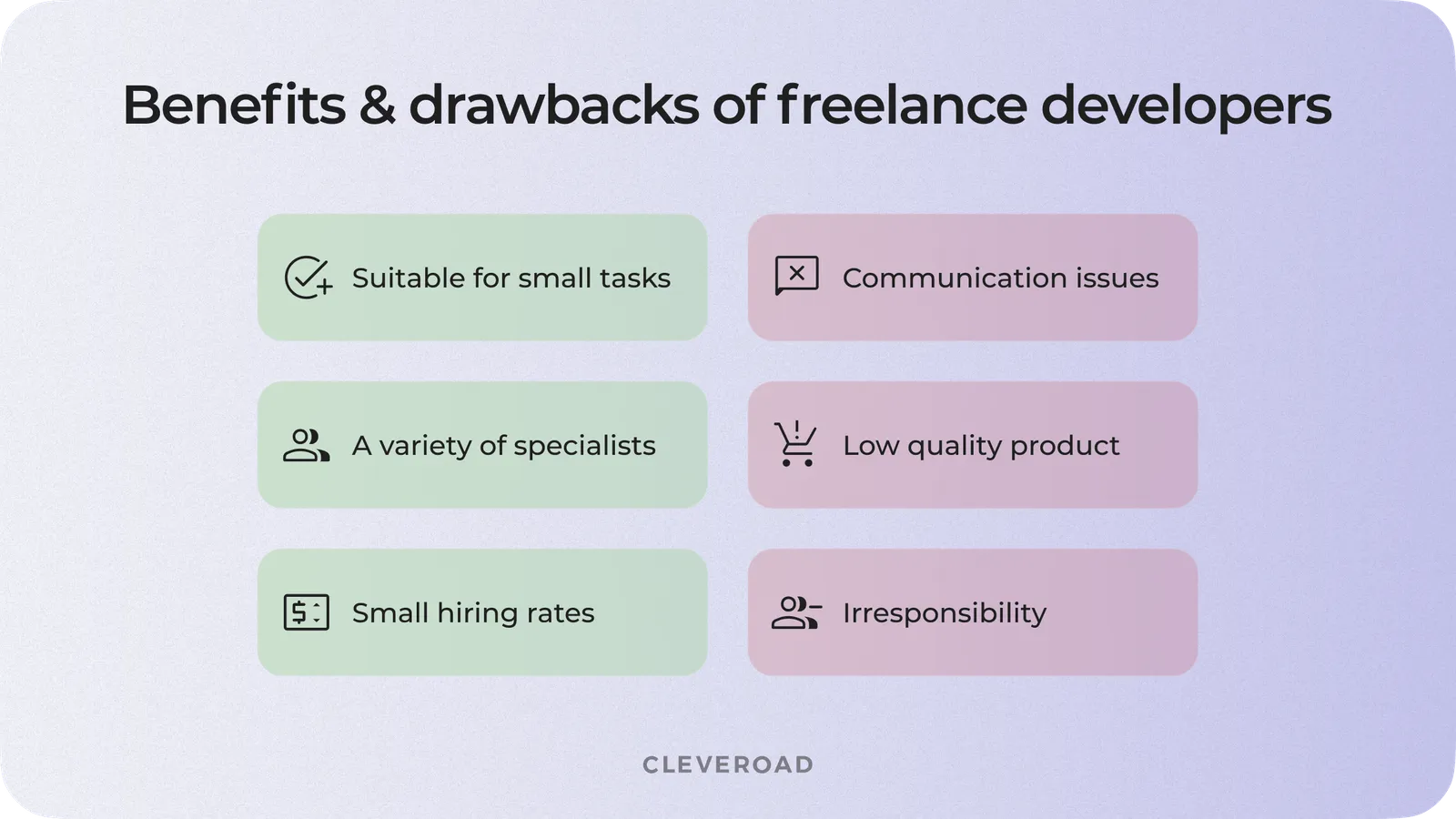 Benefits & drawbacks of freelance developers

Suitable for small tasks

A variety of specialists

Small hiring rates

Communication issues

Low quality product

Irresponsibility

CLEVEROAD